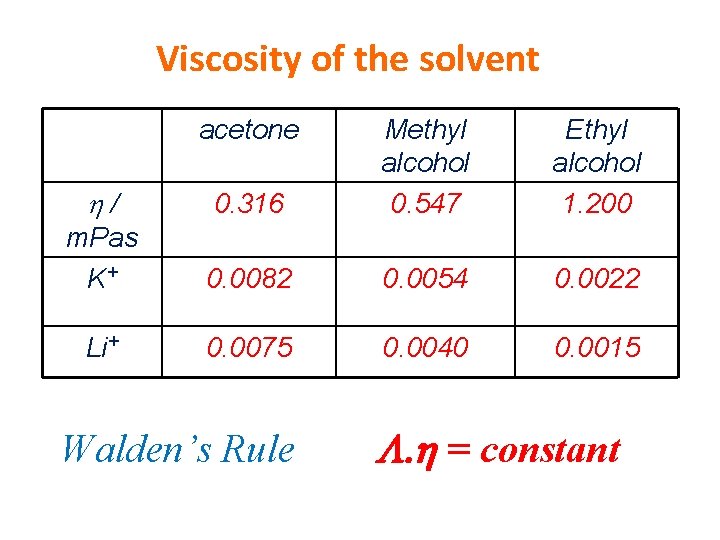 Viscosity of the solvent

| | acetone | Methyl alcohol | Ethyl alcohol |
|---|---|---|---|
| $\eta$ / mPas | 0.316 | 0.547 | 1.200 |
| $K^+$ | 0.0082 | 0.0054 | 0.0022 |
| $Li^+$ | 0.0075 | 0.0040 | 0.0015 |

Walden's Rule $\Lambda.\eta$ = constant